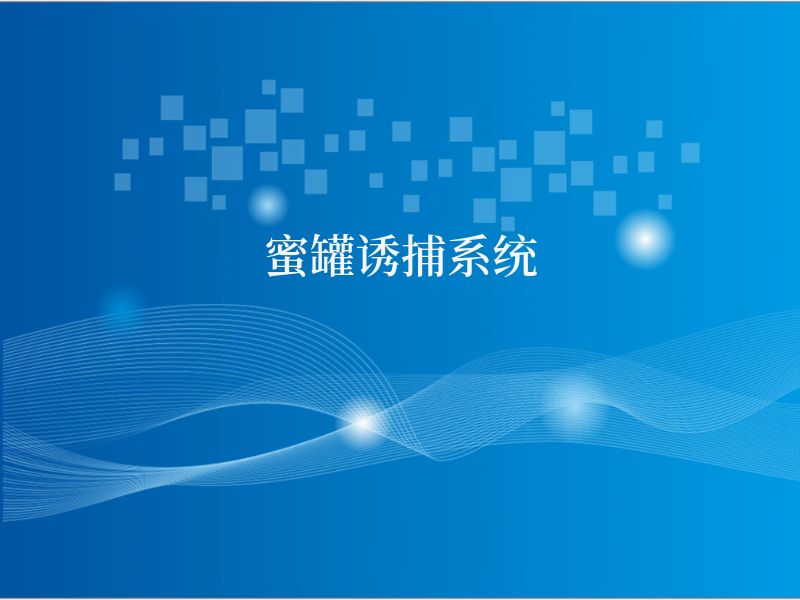 蜜罐诱捕系统